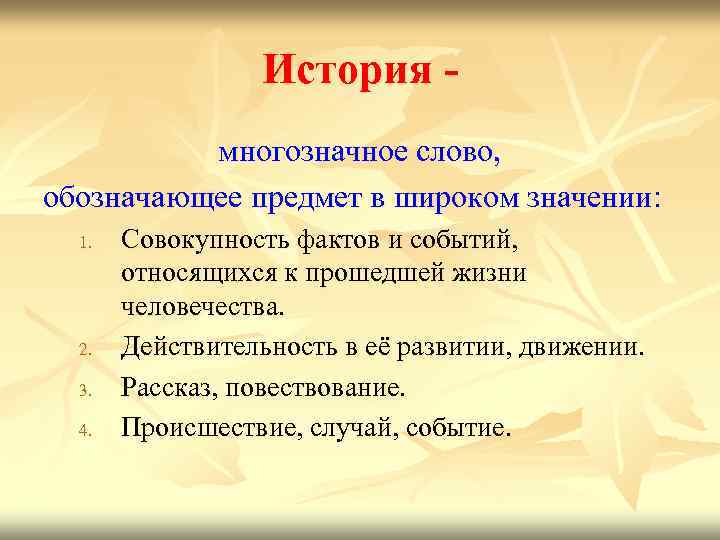 История -

многозначное слово,
обозначающее предмет в широком значении:

1. Совокупность фактов и событий, относящихся к прошедшей жизни человечества.
2. Действительность в её развитии, движении.
3. Рассказ, повествование.
4. Происшествие, случай, событие.